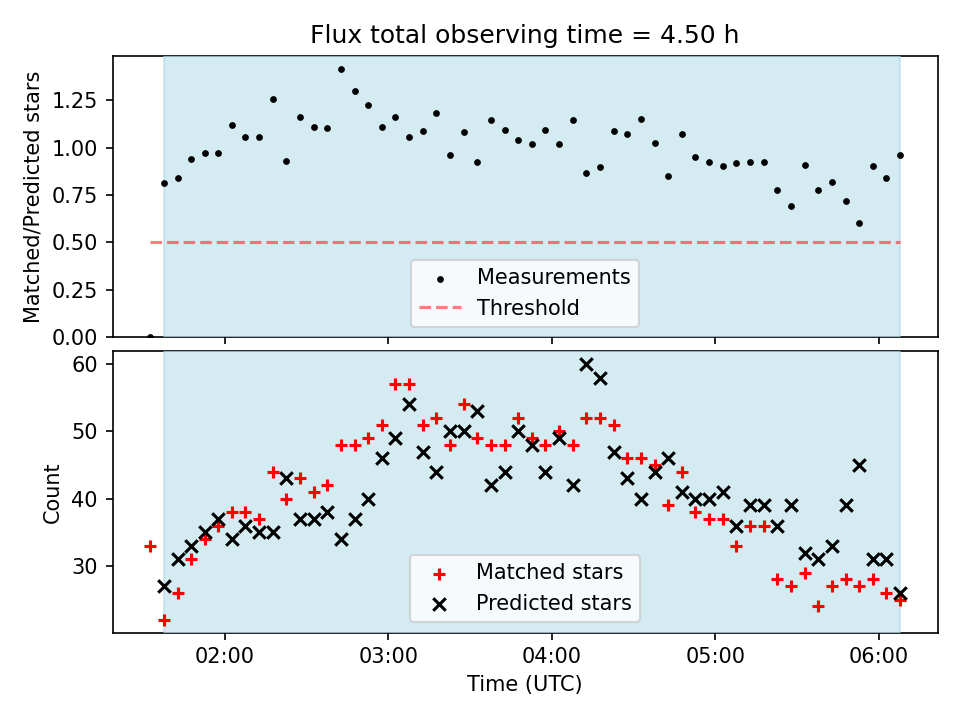 Flux total observing time = 4.50 h

Matched/Predicted stars

1.25
1.00
0.75
0.50
0.25
0.00

Measurements
Threshold

Count

60
50
40
30

Matched stars
Predicted stars

02:00
03:00
04:00
05:00
06:00

Time (UTC)